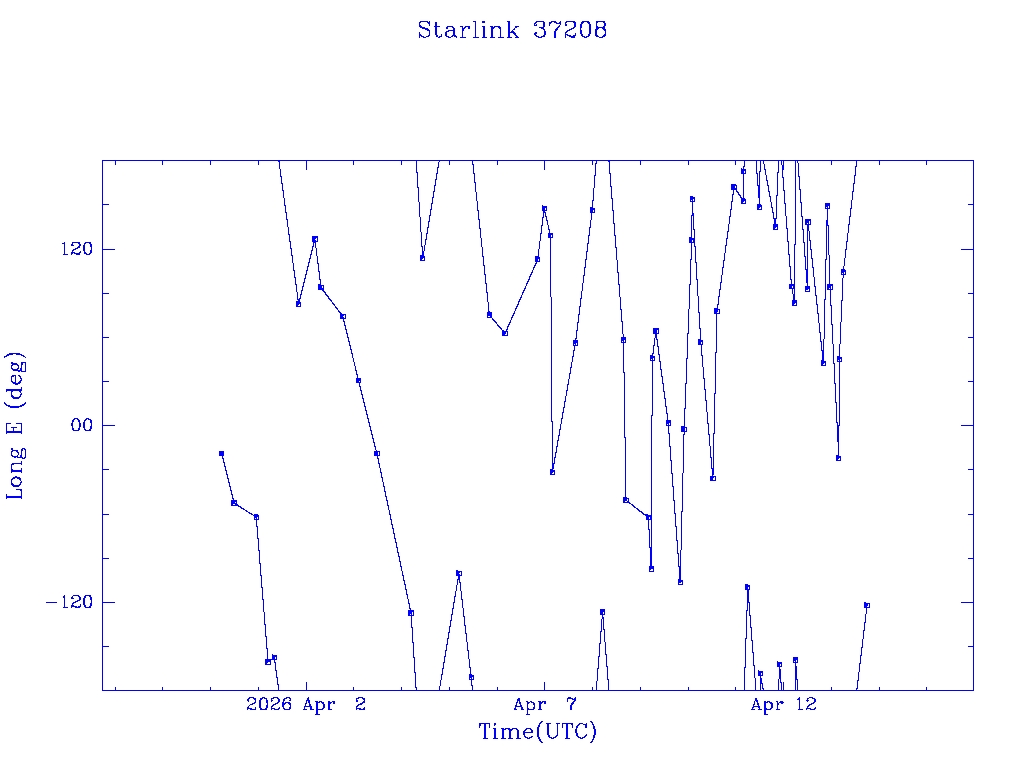 Starlink 37208

Long E (deg)

120

00

−120

2026 Apr 2

Apr 7

Apr 12

Time(UTC)